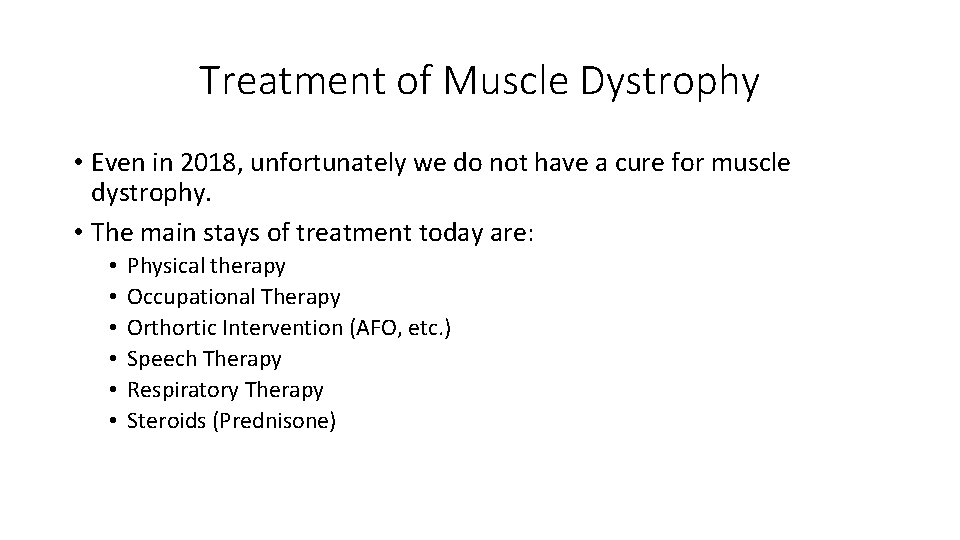 Treatment of Muscle Dystrophy

• Even in 2018, unfortunately we do not have a cure for muscle dystrophy.
• The main stays of treatment today are:
  • Physical therapy
  • Occupational Therapy
  • Orthortic Intervention (AFO, etc.)
  • Speech Therapy
  • Respiratory Therapy
  • Steroids (Prednisone)